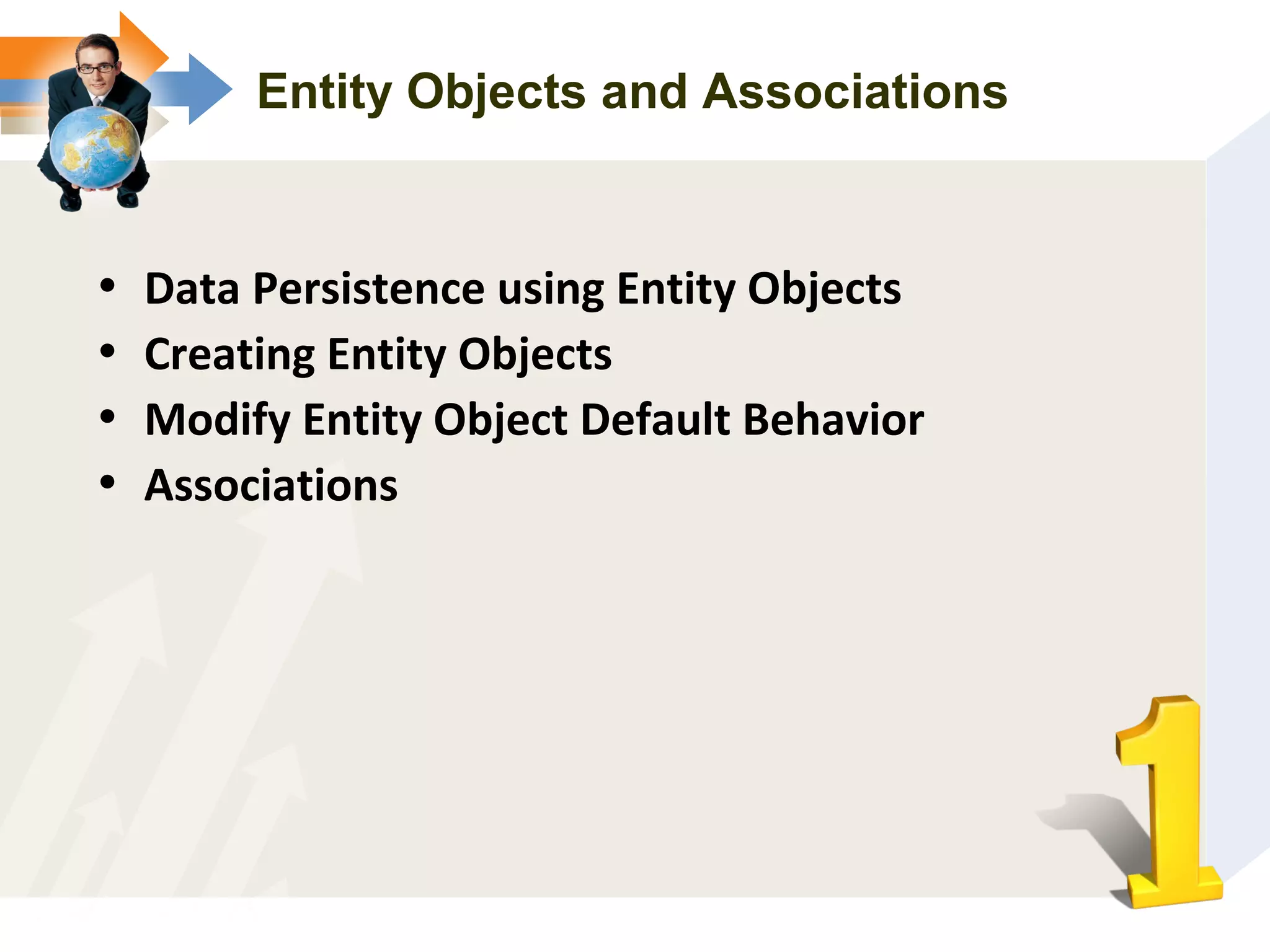 Entity Objects and Associations

• Data Persistence using Entity Objects
• Creating Entity Objects
• Modify Entity Object Default Behavior
• Associations

1